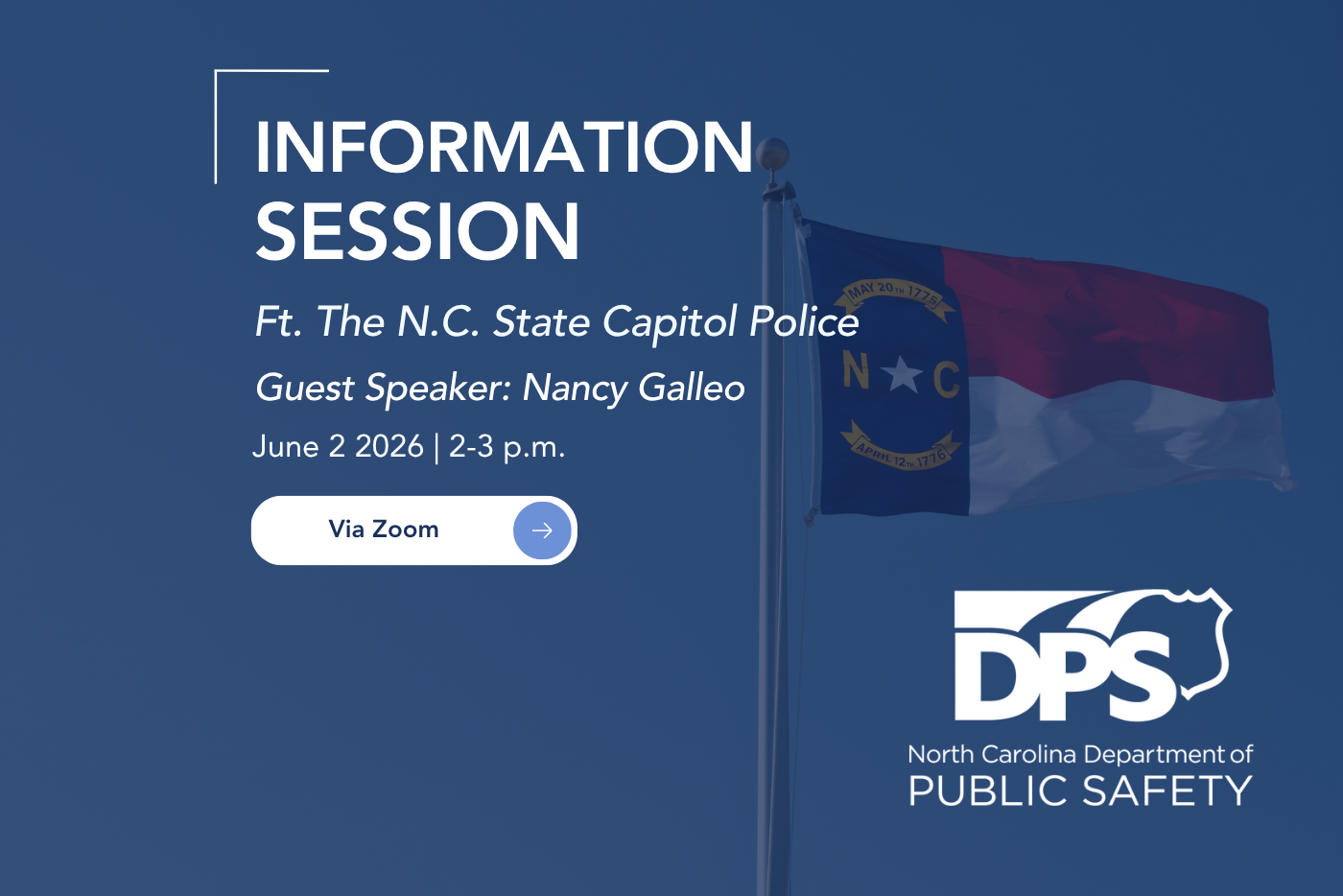 INFORMATION SESSION

Ft. The N.C. State Capitol Police

Guest Speaker: Nancy Galleo

June 2 2026 | 2-3 p.m.

Via Zoom

MAY 20TH 1775

N C

APRIL 12TH 1776

DPS

North Carolina Department of
PUBLIC SAFETY